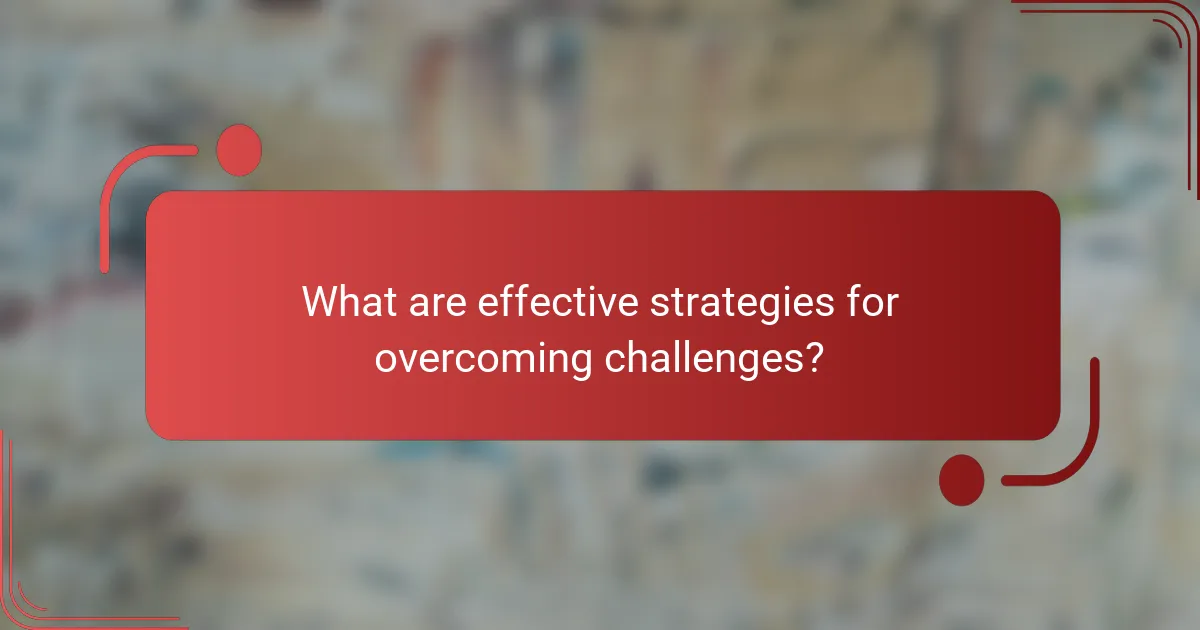 What are effective strategies for overcoming challenges?